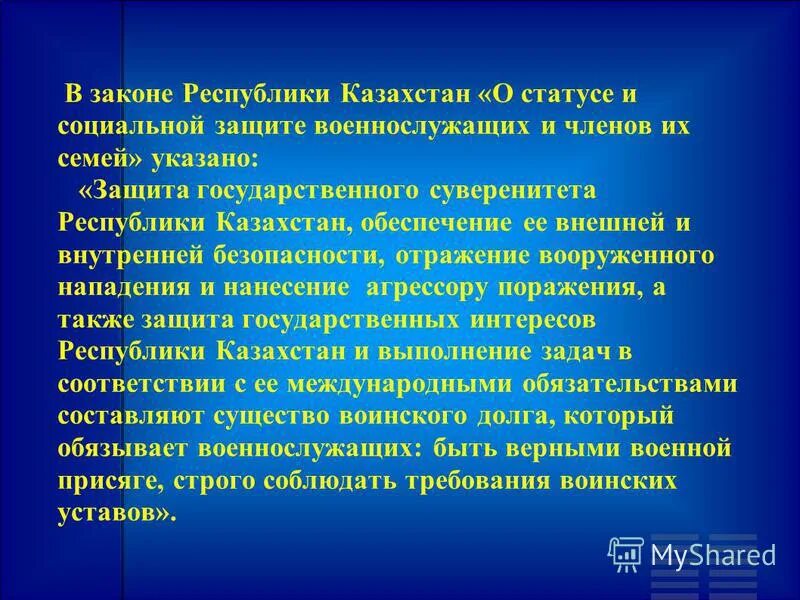 В законе Республики Казахстан «О статусе и социальной защите военнослужащих и членов их семей» указано:

«Защита государственного суверенитета Республики Казахстан, обеспечение ее внешней и внутренней безопасности, отражение вооруженного нападения и нанесение агрессору поражения, а также защита государственных интересов Республики Казахстан и выполнение задач в соответствии с ее международными обязательствами составляют существо воинского долга, который обязывает военнослужащих: быть верными военной присяге, строго соблюдать требования воинских уставов».

MyShared